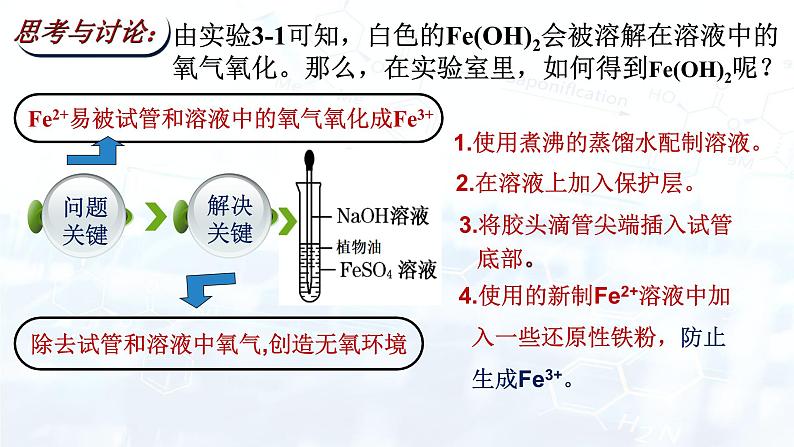 思考与讨论：由实验3-1可知，白色的$Fe(OH)_2$会被溶解在溶液中的氧气氧化。那么，在实验室里，如何得到$Fe(OH)_2$呢？

$Fe^{2+}$易被试管和溶液中的氧气氧化成$Fe^{3+}$

问题关键

解决关键

NaOH溶液

植物油

$FeSO_4$ 溶液

除去试管和溶液中氧气,创造无氧环境

1.使用煮沸的蒸馏水配制溶液。

2.在溶液上加入保护层。

3.将胶头滴管尖端插入试管底部。

4.使用的新制$Fe^{2+}$溶液中加入一些还原性铁粉，防止生成$Fe^{3+}$。